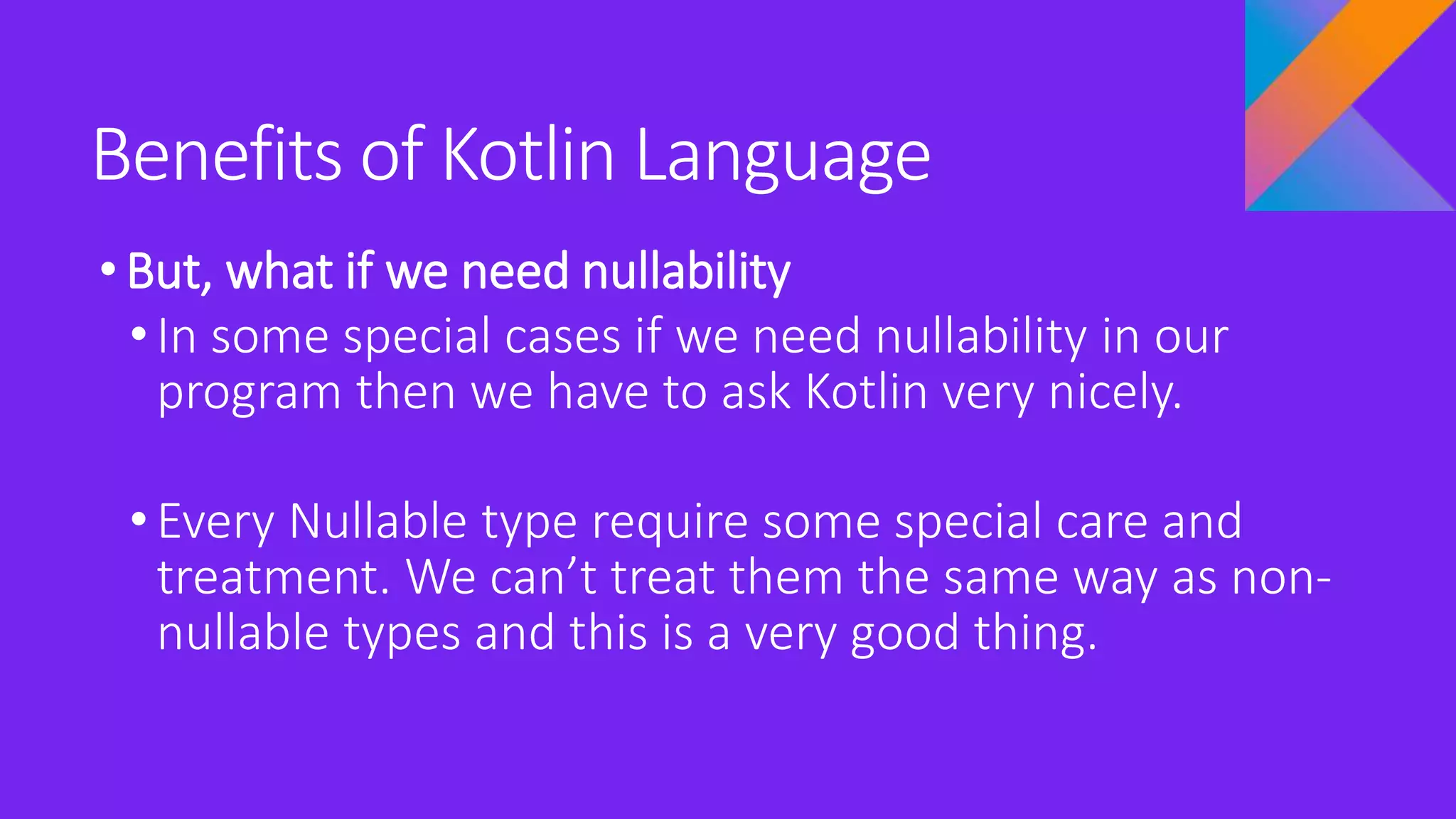 Benefits of Kotlin Language

• But, what if we need nullability

• In some special cases if we need nullability in our program then we have to ask Kotlin very nicely.

• Every Nullable type require some special care and treatment. We can’t treat them the same way as non-nullable types and this is a very good thing.